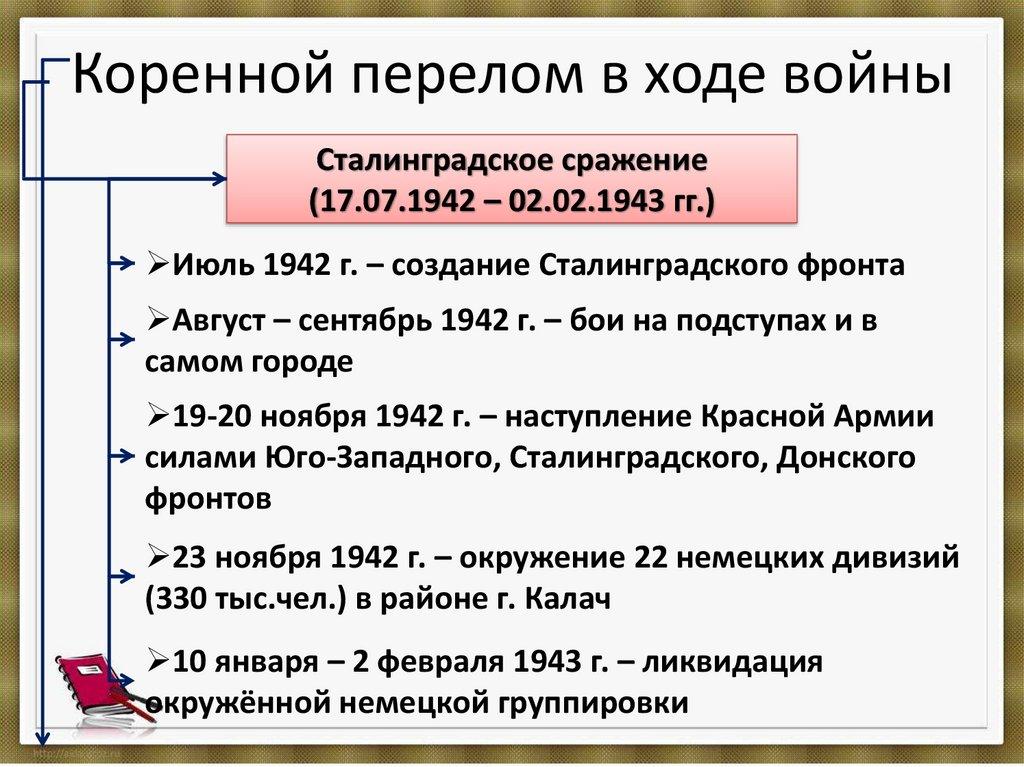 Коренной перелом в ходе войны

Сталинградское сражение (17.07.1942 – 02.02.1943 гг.)

➢Июль 1942 г. – создание Сталинградского фронта

➢Август – сентябрь 1942 г. – бои на подступах и в самом городе

➢19-20 ноября 1942 г. – наступление Красной Армии силами Юго-Западного, Сталинградского, Донского фронтов

➢23 ноября 1942 г. – окружение 22 немецких дивизий (330 тыс.чел.) в районе г. Калач

➢10 января – 2 февраля 1943 г. – ликвидация окружённой немецкой группировки